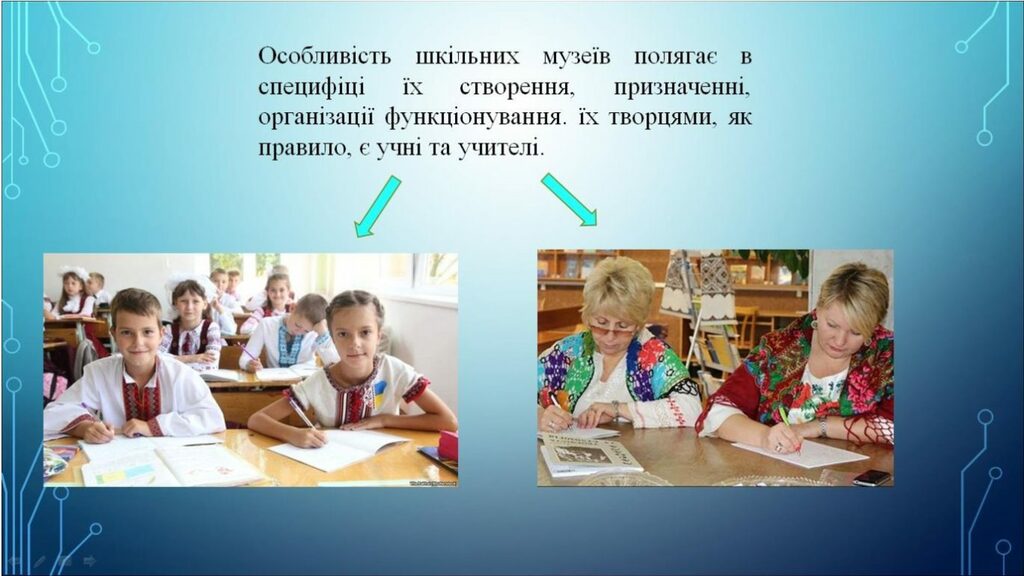 Особливість шкільних музеїв полягає в специфіці їх створення, призначенні, організації функціонування. їх творцями, як правило, є учні та учителі.